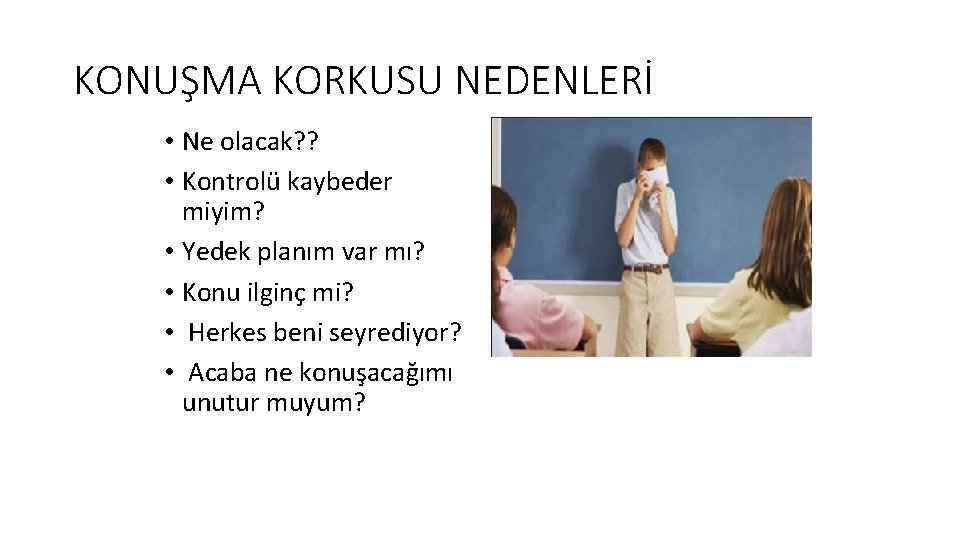 KONUŞMA KORKUSU NEDENLERİ

• Ne olacak??
• Kontrolü kaybeder miyim?
• Yedek planım var mı?
• Konu ilginç mi?
• Herkes beni seyrediyor?
• Acaba ne konuşacağımı unutur muyum?